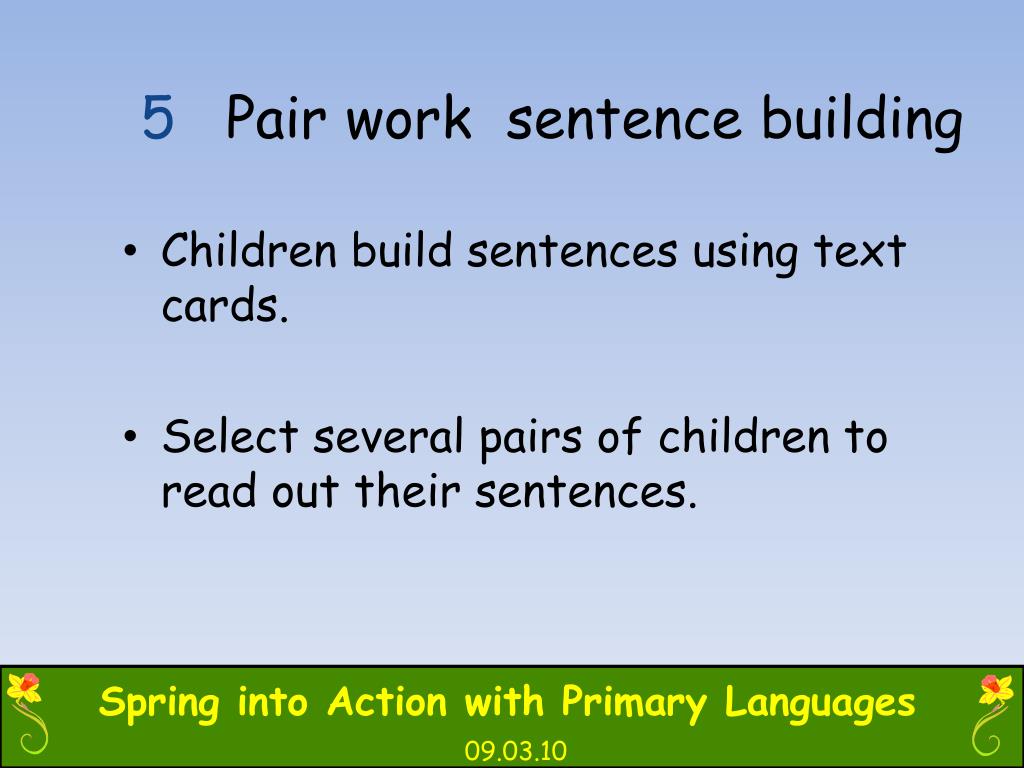 5 Pair work sentence building

• Children build sentences using text cards.

• Select several pairs of children to read out their sentences.

Spring into Action with Primary Languages

09.03.10